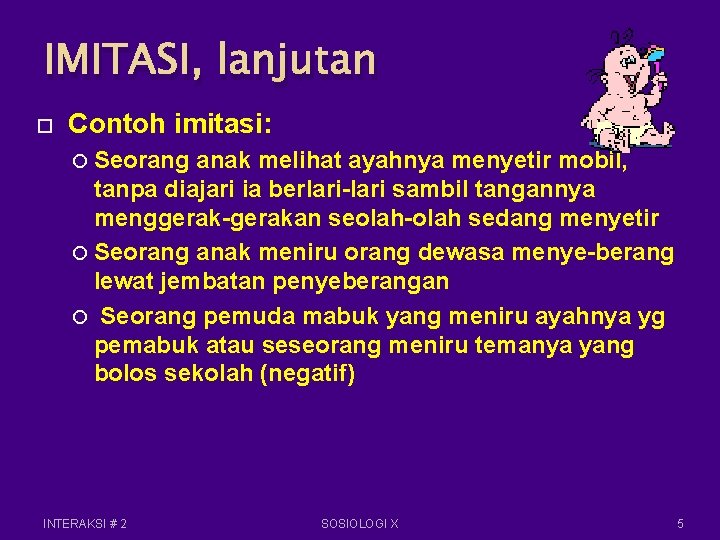 IMITASI, lanjutan

Contoh imitasi:

Seorang anak melihat ayahnya menyetir mobil, tanpa diajari ia berlari-lari sambil tangannya menggerak-gerakan seolah-olah sedang menyetir

Seorang anak meniru orang dewasa menye-berang lewat jembatan penyeberangan

Seorang pemuda mabuk yang meniru ayahnya yg pemabuk atau seseorang meniru temanya yang bolos sekolah (negatif)

INTERAKSI # 2

SOSIOLOGI X

5